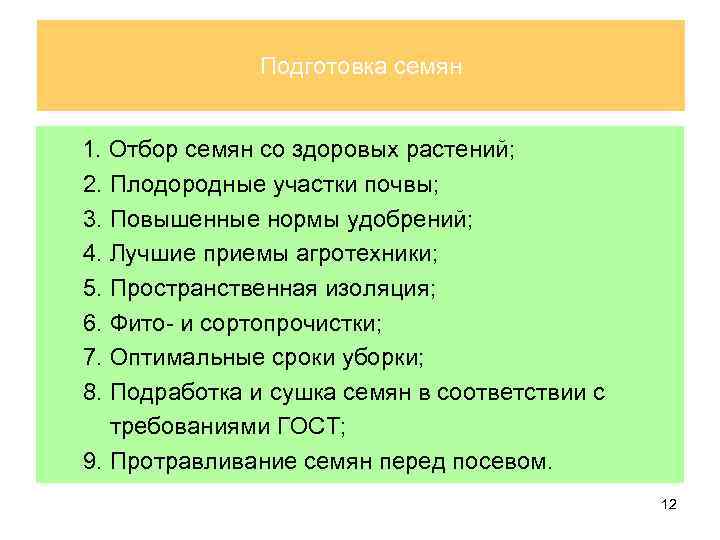 Подготовка семян

1. Отбор семян со здоровых растений;
2. Плодородные участки почвы;
3. Повышенные нормы удобрений;
4. Лучшие приемы агротехники;
5. Пространственная изоляция;
6. Фито- и сортопрочистки;
7. Оптимальные сроки уборки;
8. Подработка и сушка семян в соответствии с требованиями ГОСТ;
9. Протравливание семян перед посевом.

12